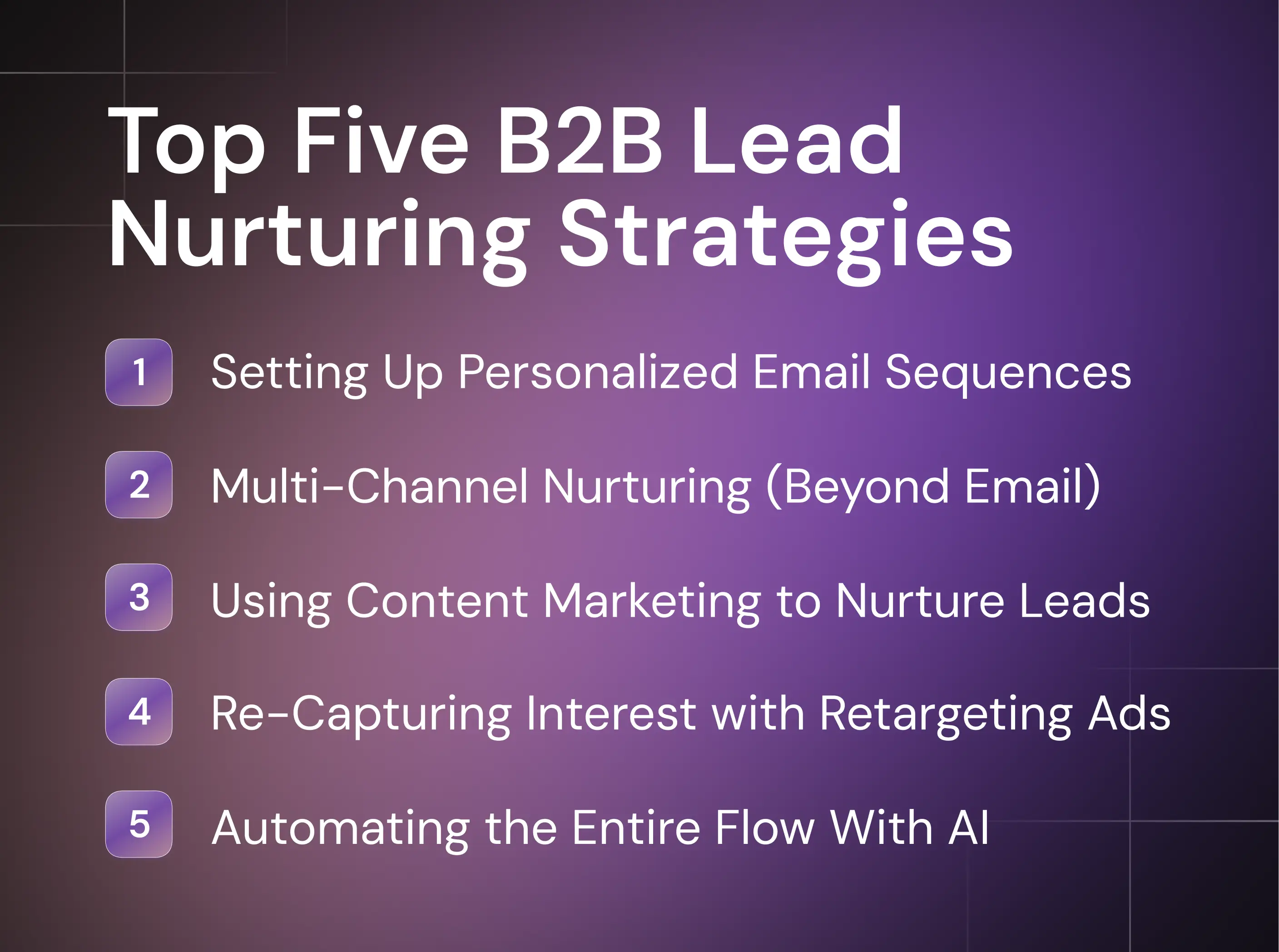 Top Five B2B Lead Nurturing Strategies

1 Setting Up Personalized Email Sequences

2 Multi-Channel Nurturing (Beyond Email)

3 Using Content Marketing to Nurture Leads

4 Re-Capturing Interest with Retargeting Ads

5 Automating the Entire Flow With AI